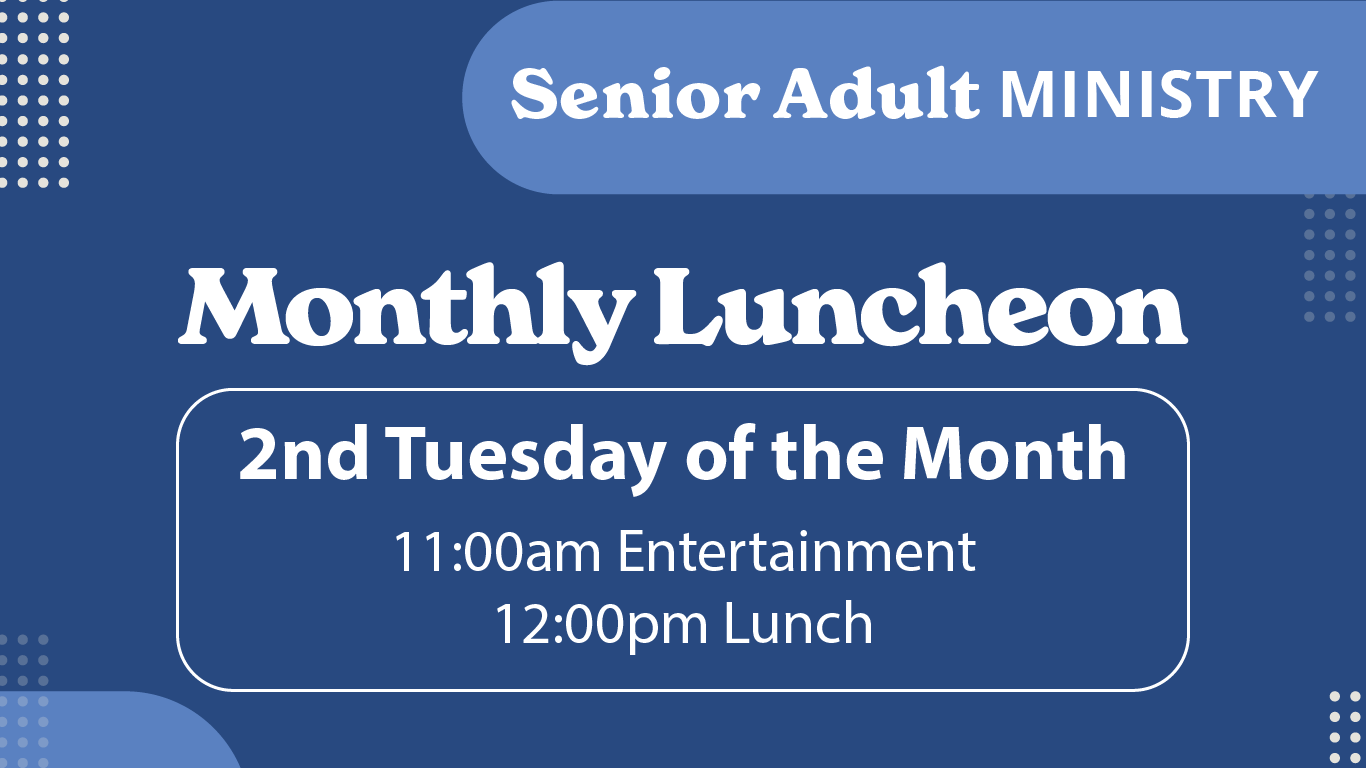 Senior Adult MINISTRY

Monthly Luncheon

2nd Tuesday of the Month

11:00am Entertainment
12:00pm Lunch